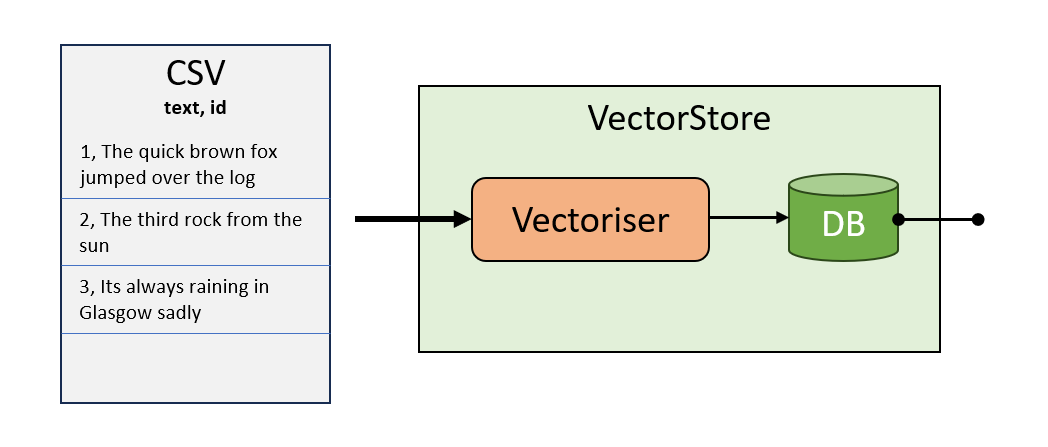 CSV
text, id

1, The quick brown fox jumped over the log

2, The third rock from the sun

3, Its always raining in Glasgow sadly

VectorStore

Vectoriser

DB